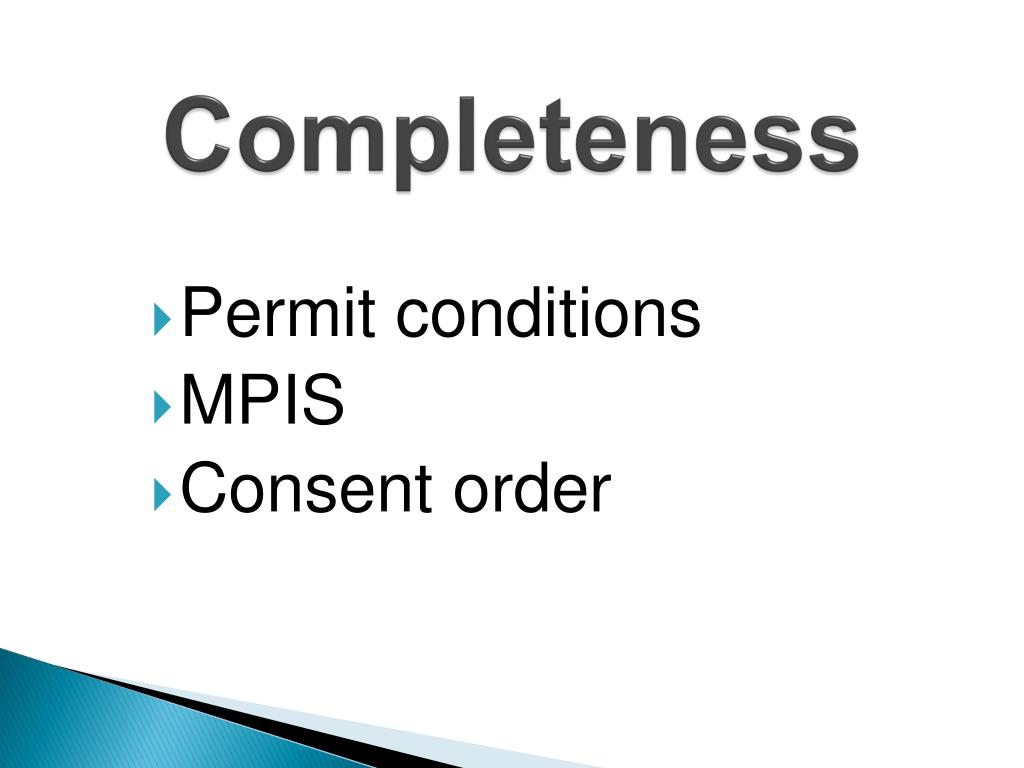 Completeness

Permit conditions
MPIS
Consent order